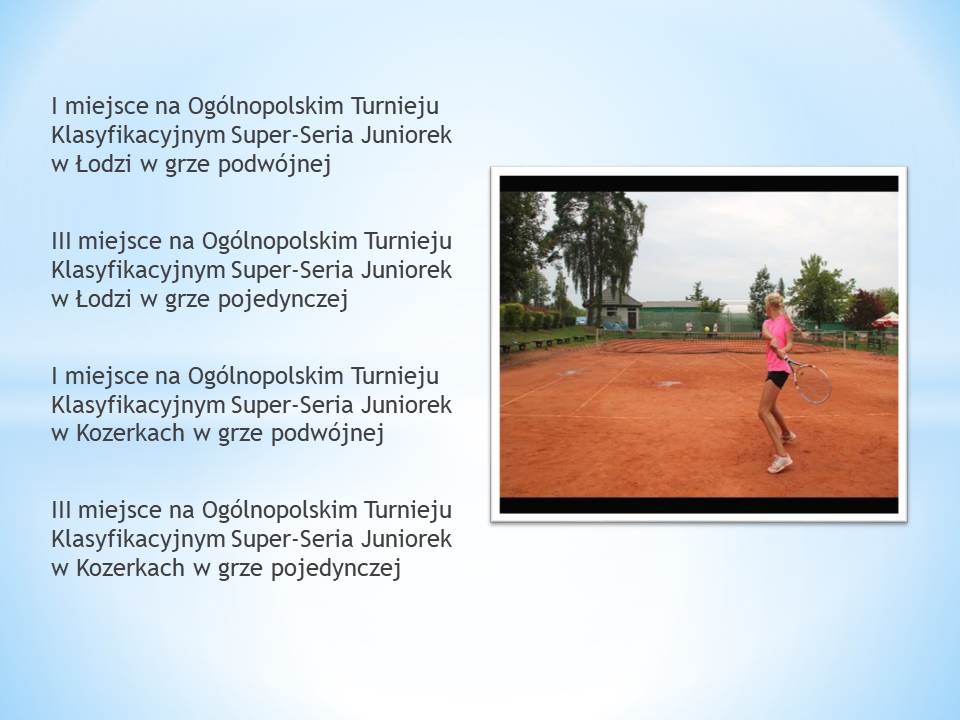 I miejsce na Ogólnopolskim Turnieju Klasyfikacyjnym Super-Seria Juniorek w Łodzi w grze podwójnej

III miejsce na Ogólnopolskim Turnieju Klasyfikacyjnym Super-Seria Juniorek w Łodzi w grze pojedynczej

I miejsce na Ogólnopolskim Turnieju Klasyfikacyjnym Super-Seria Juniorek w Kozerkach w grze podwójnej

III miejsce na Ogólnopolskim Turnieju Klasyfikacyjnym Super-Seria Juniorek w Kozerkach w grze pojedynczej